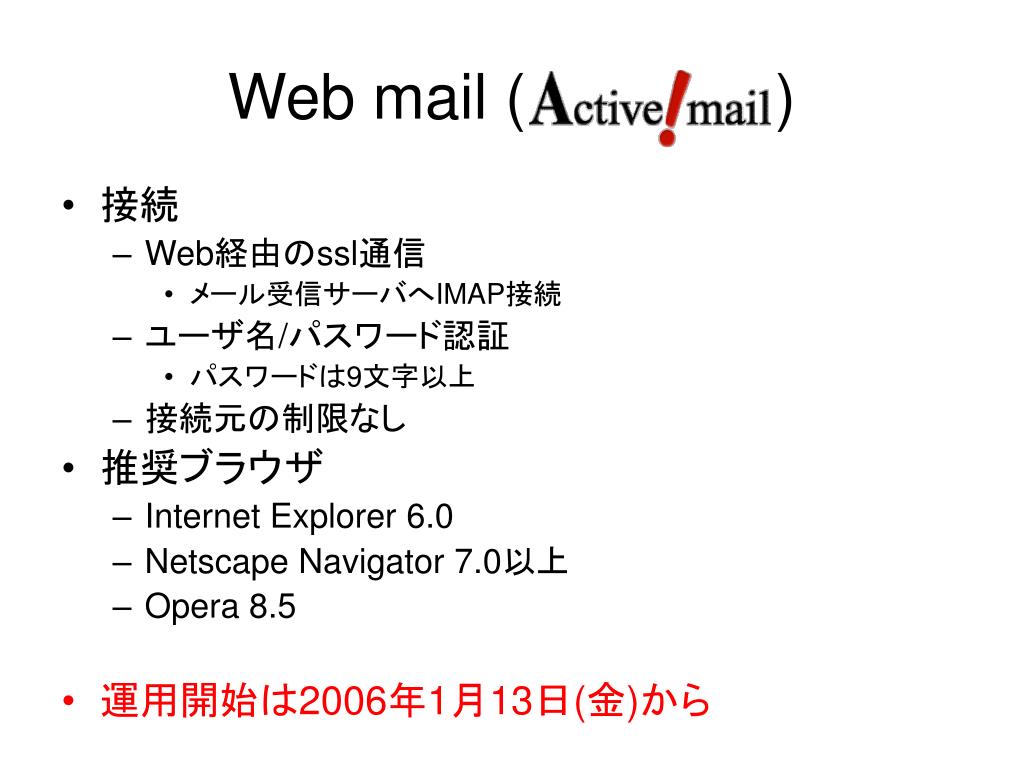 Web mail (Active!mail)

• 接続
– Web経由のssl通信
• メール受信サーバへIMAP接続
– ユーザ名/パスワード認証
• パスワードは9文字以上
– 接続元の制限なし
• 推奨ブラウザ
– Internet Explorer 6.0
– Netscape Navigator 7.0以上
– Opera 8.5

• 運用開始は2006年1月13日(金)から